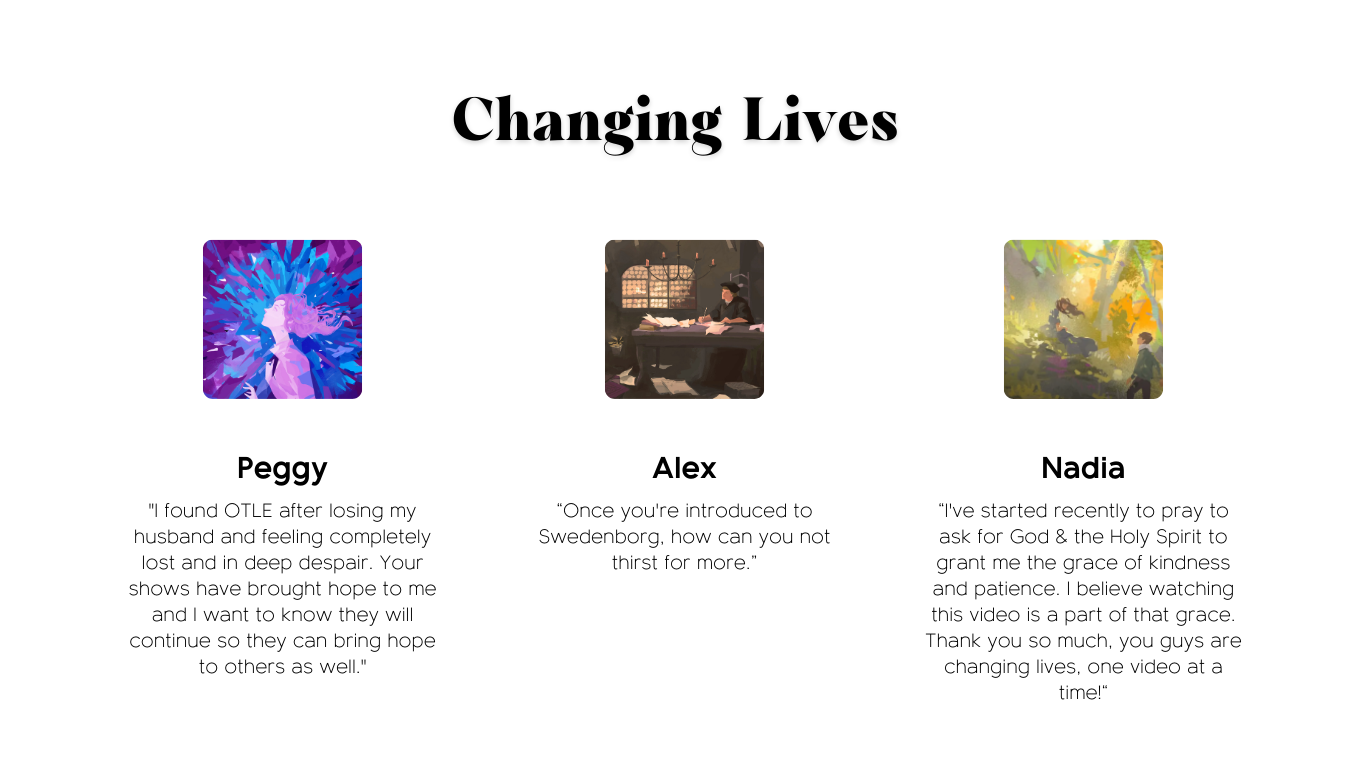 Changing Lives

Peggy

"I found OTLE after losing my husband and feeling completely lost and in deep despair. Your shows have brought hope to me and I want to know they will continue so they can bring hope to others as well."

Alex

“Once you're introduced to Swedenborg, how can you not thirst for more.”

Nadia

“I've started recently to pray to ask for God & the Holy Spirit to grant me the grace of kindness and patience. I believe watching this video is a part of that grace. Thank you so much, you guys are changing lives, one video at a time!“